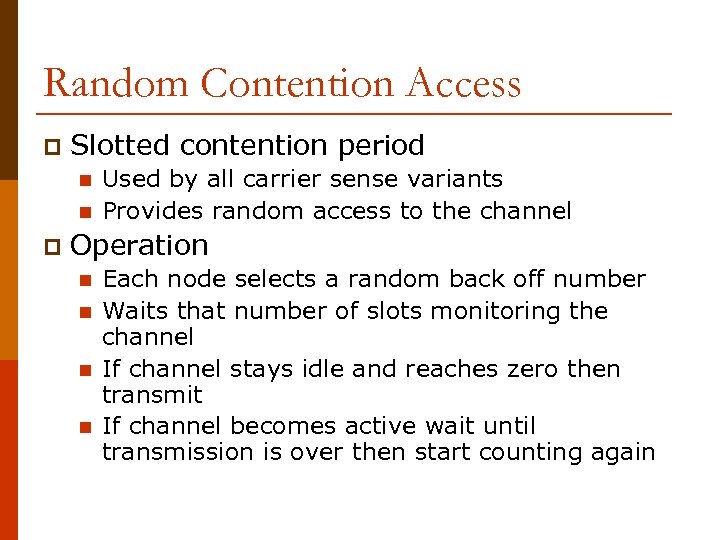 Random Contention Access

Slotted contention period

Used by all carrier sense variants

Provides random access to the channel

Operation

Each node selects a random back off number

Waits that number of slots monitoring the channel

If channel stays idle and reaches zero then transmit

If channel becomes active wait until transmission is over then start counting again